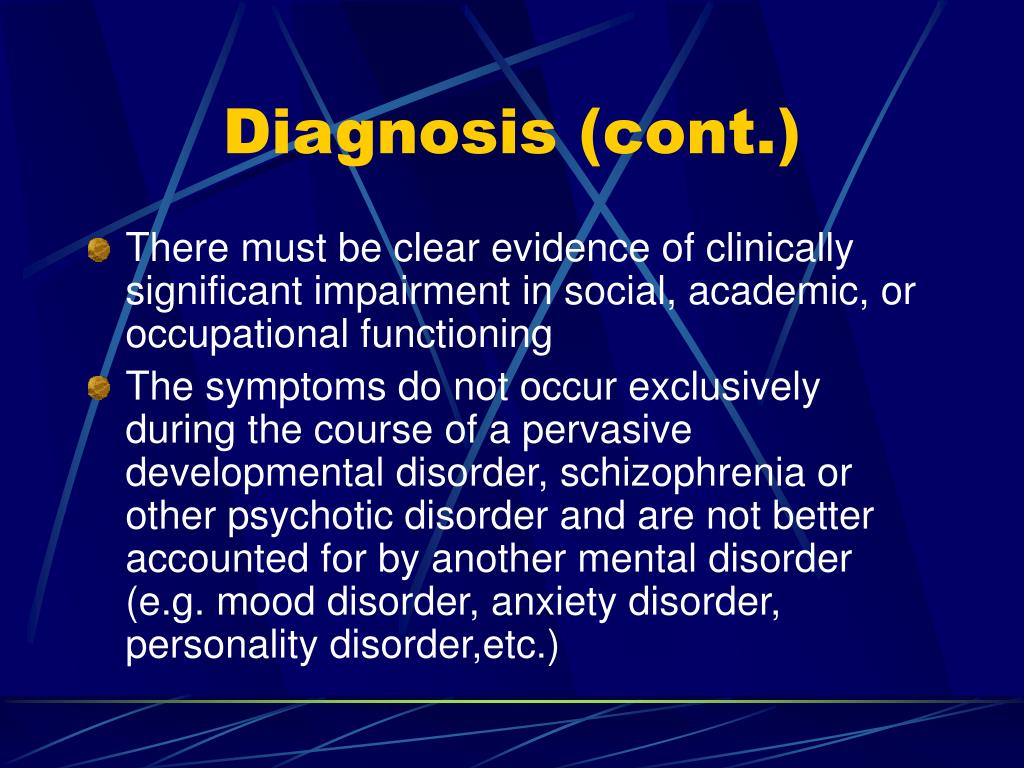 Diagnosis (cont.)

There must be clear evidence of clinically significant impairment in social, academic, or occupational functioning

The symptoms do not occur exclusively during the course of a pervasive developmental disorder, schizophrenia or other psychotic disorder and are not better accounted for by another mental disorder (e.g. mood disorder, anxiety disorder, personality disorder,etc.)